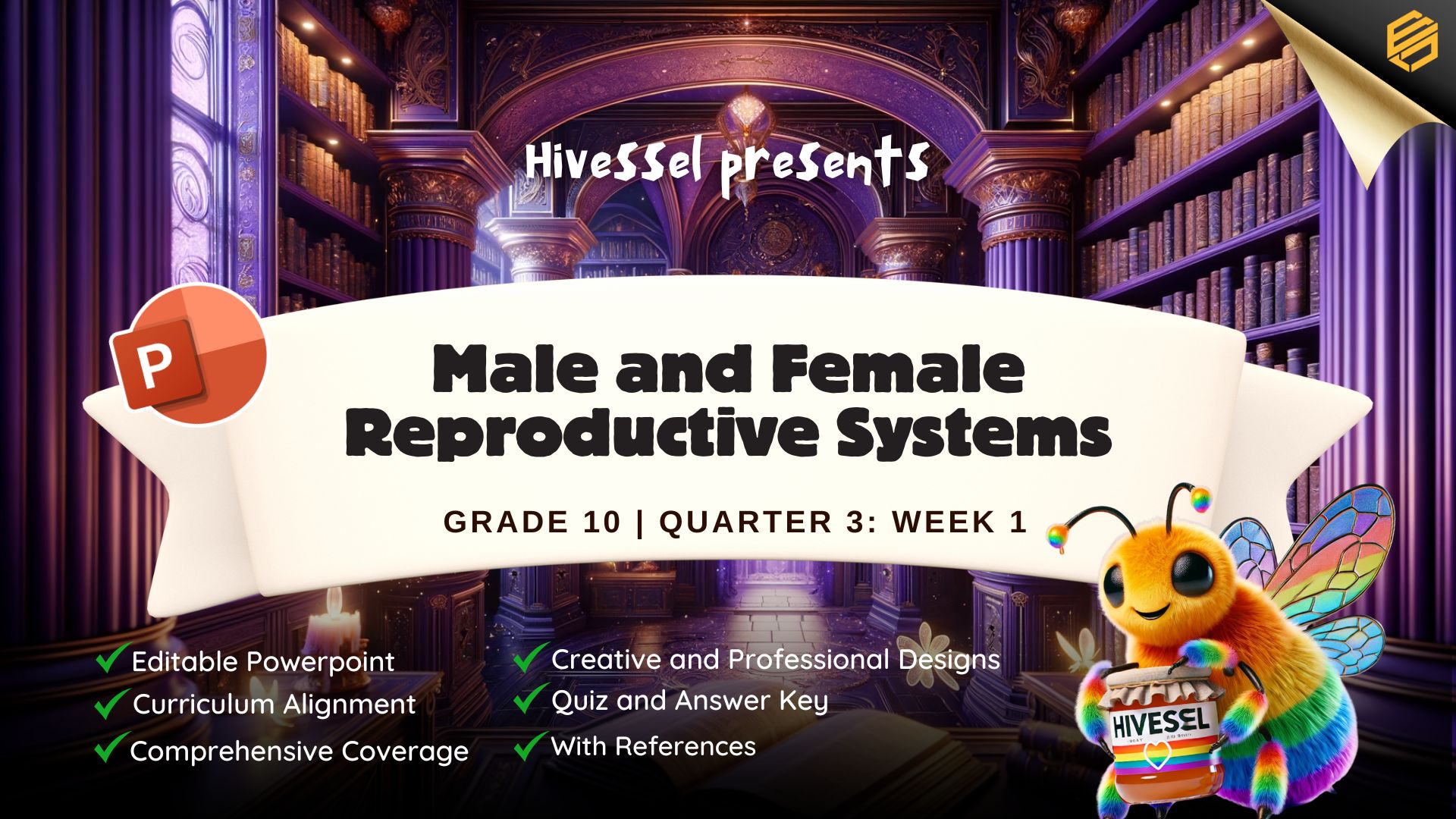 HiveSSel presents

P

Male and Female Reproductive Systems

GRADE 10 | QUARTER 3: WEEK 1

Editable Powerpoint
Curriculum Alignment
Comprehensive Coverage

Creative and Professional Designs
Quiz and Answer Key
With References

HIVESSEL